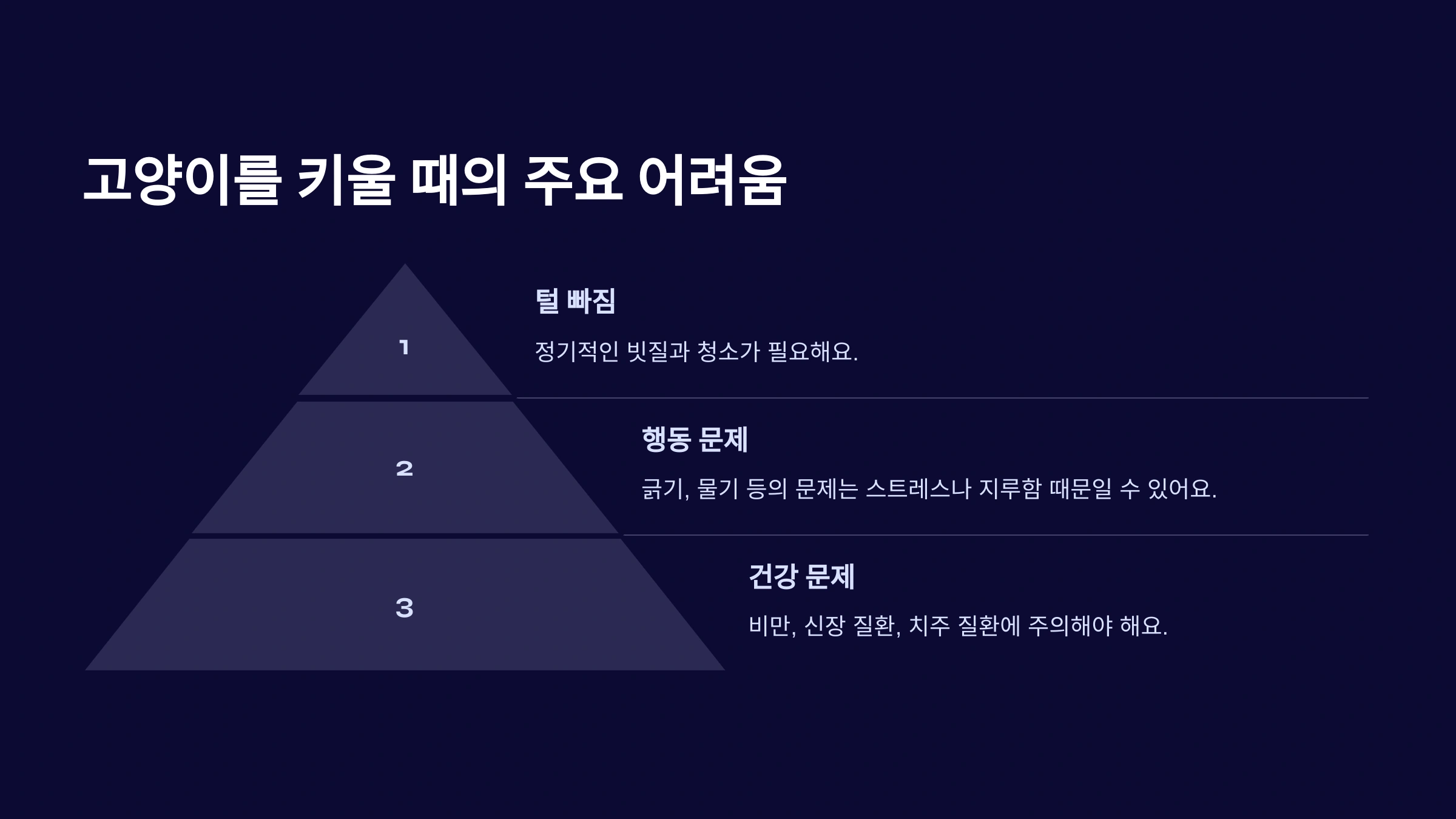 고양이를 키울 때의 주요 어려움

1

털 빠짐

정기적인 빗질과 청소가 필요해요.

2

행동 문제

긁기, 물기 등의 문제는 스트레스나 지루함 때문일 수 있어요.

3

건강 문제

비만, 신장 질환, 치주 질환에 주의해야 해요.